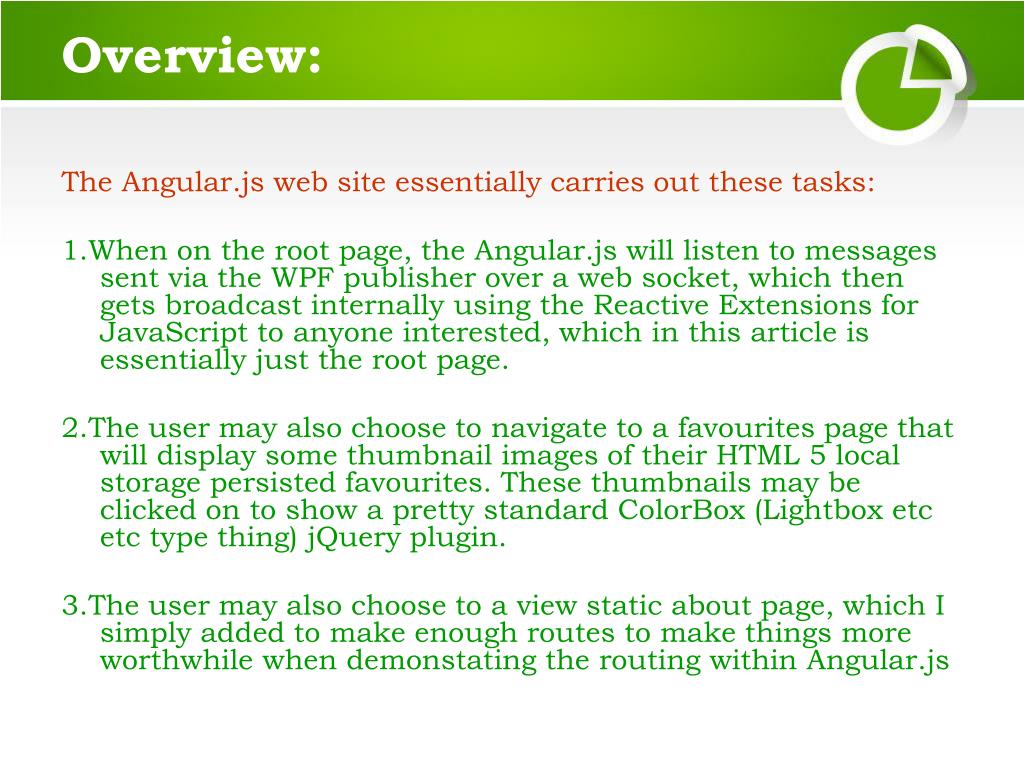 Overview:

The Angular.js web site essentially carries out these tasks:

1.When on the root page, the Angular.js will listen to messages sent via the WPF publisher over a web socket, which then gets broadcast internally using the Reactive Extensions for JavaScript to anyone interested, which in this article is essentially just the root page.

2.The user may also choose to navigate to a favourites page that will display some thumbnail images of their HTML 5 local storage persisted favourites. These thumbnails may be clicked on to show a pretty standard ColorBox (Lightbox etc etc type thing) jQuery plugin.

3.The user may also choose to a view static about page, which I simply added to make enough routes to make things more worthwhile when demonstating the routing within Angular.js